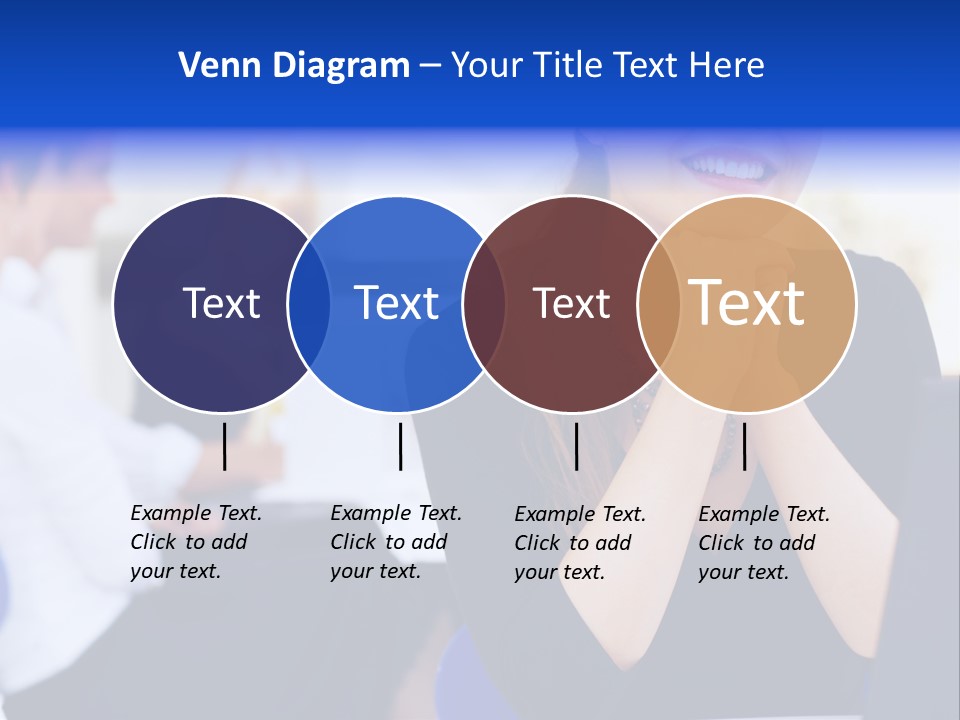 Venn Diagram – Your Title Text Here

Text

Text

Text

Text

Example Text. Click to add your text.

Example Text. Click to add your text.

Example Text. Click to add your text.

Example Text. Click to add your text.